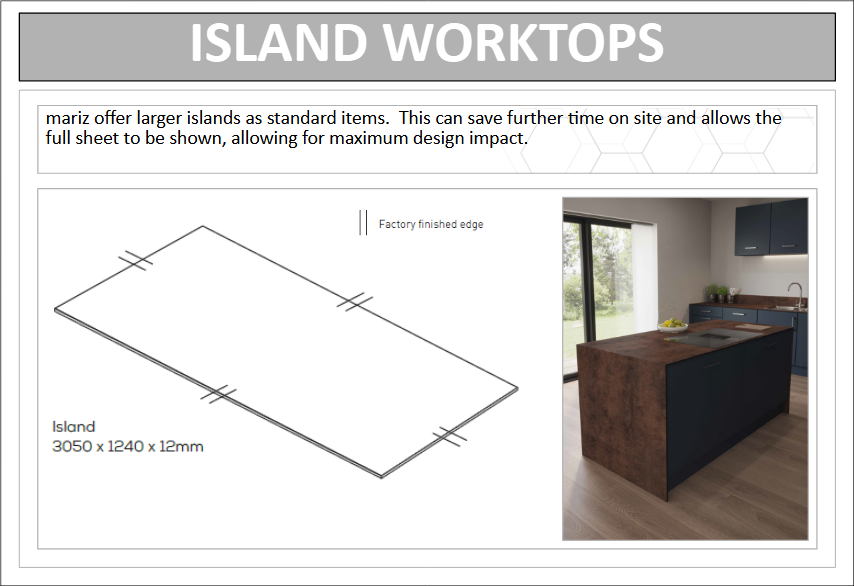 ISLAND WORKTOPS

mariz offer larger islands as standard items. This can save further time on site and allows the full sheet to be shown, allowing for maximum design impact.

Factory finished edge

Island
3050 x 1240 x 12mm